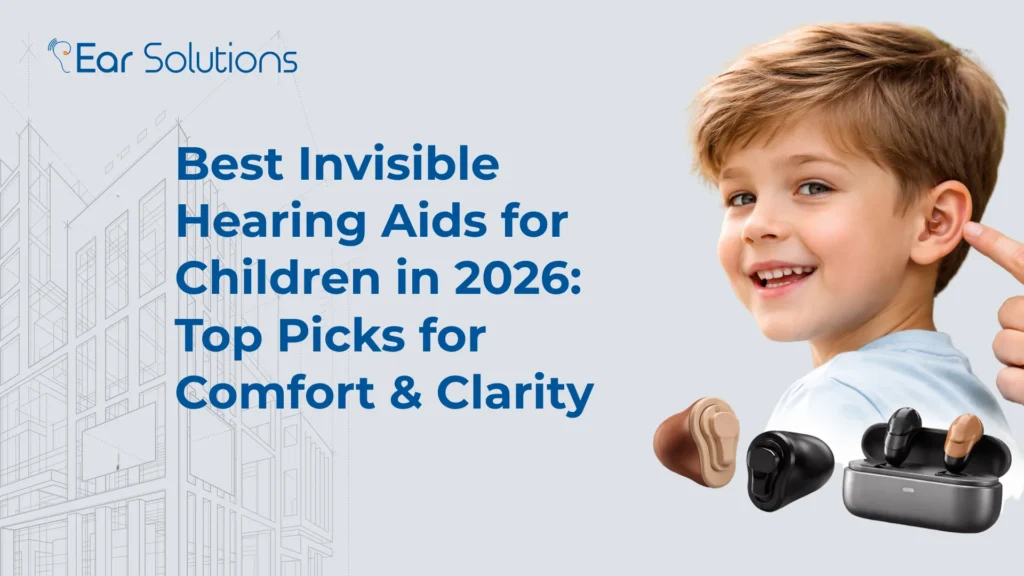 Ear Solutions

Best Invisible Hearing Aids for Children in 2026: Top Picks for Comfort & Clarity